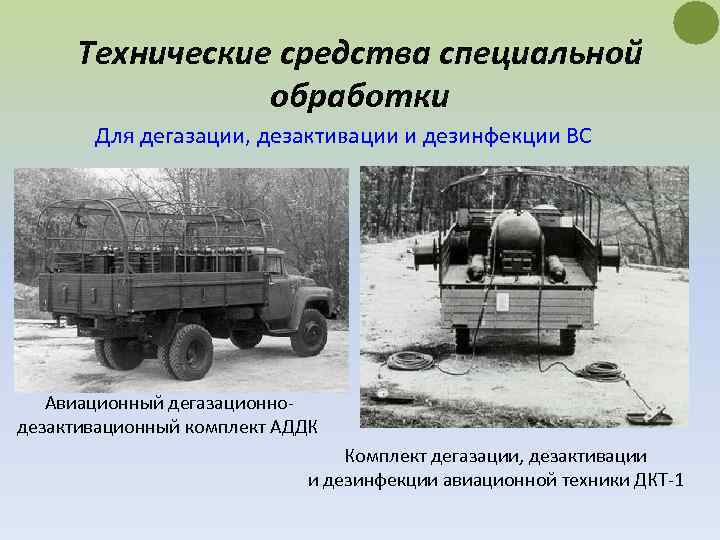 Технические средства специальной обработки

Для дегазации, дезактивации и дезинфекции ВС

Авиационный дегазационно-дезактивационный комплект АДДК

Комплект дегазации, дезактивации и дезинфекции авиационной техники ДКТ-1